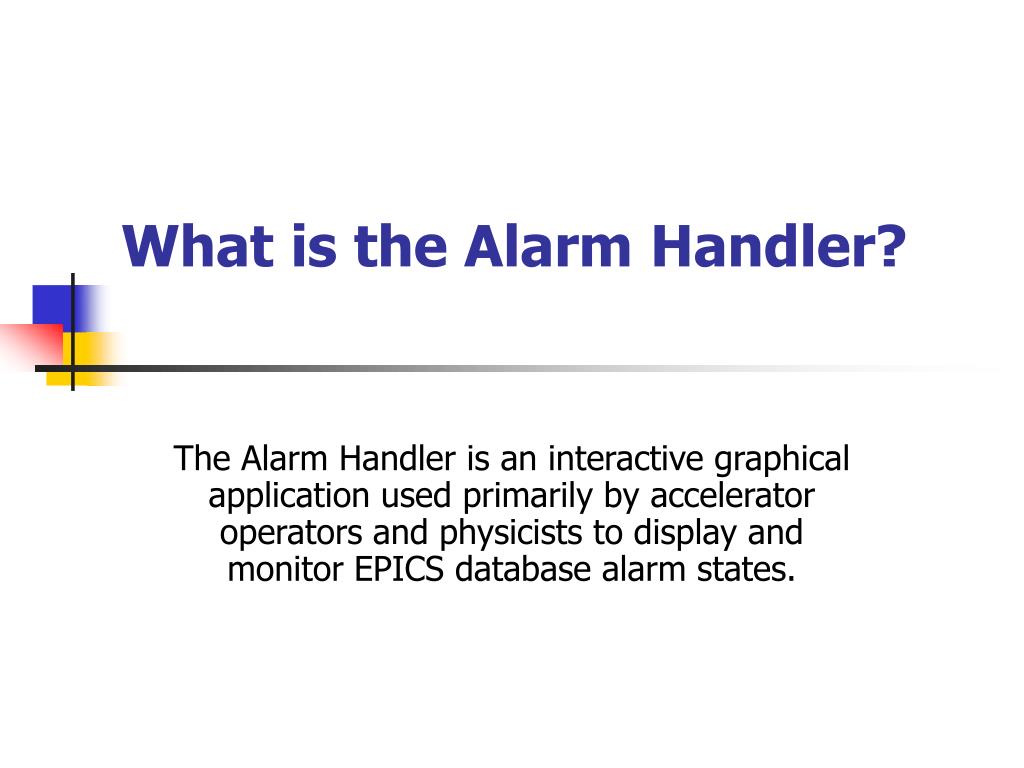 What is the Alarm Handler?

The Alarm Handler is an interactive graphical application used primarily by accelerator operators and physicists to display and monitor EPICS database alarm states.